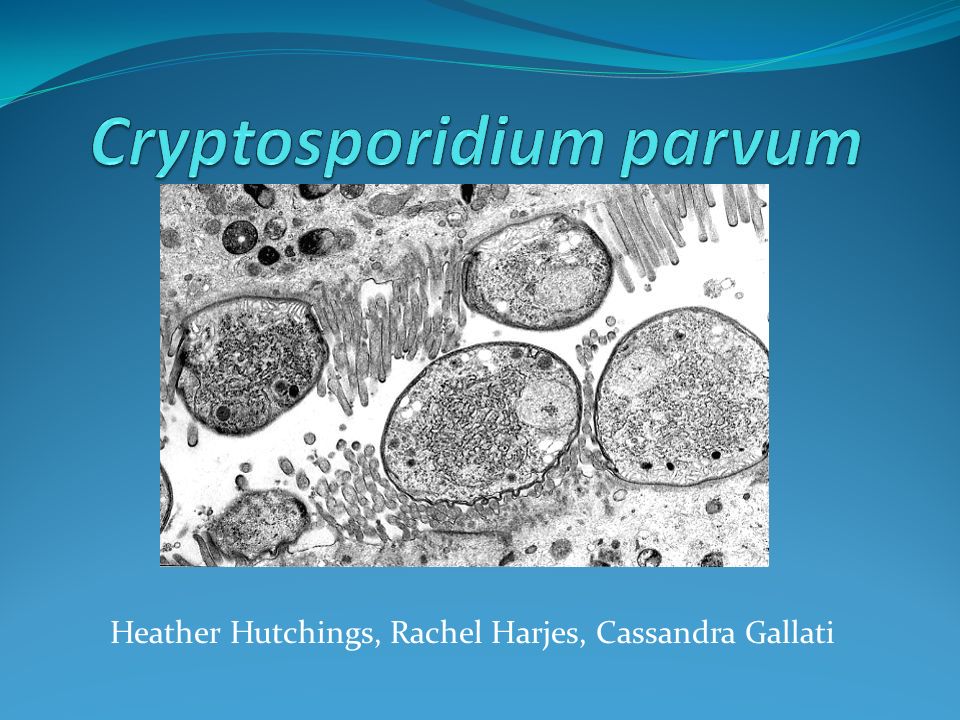 Cryptosporidium parvum

Heather Hutchings, Rachel Harjes, Cassandra Gallati